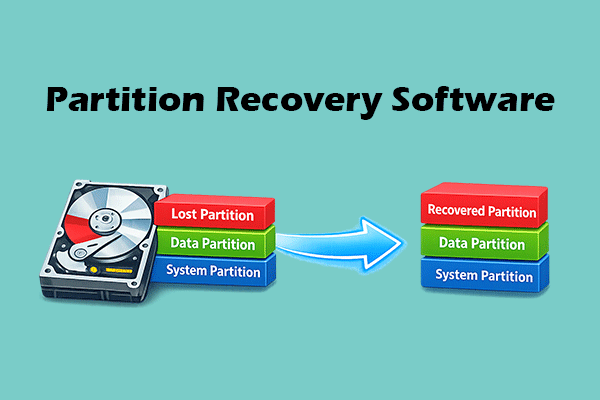 Partition Recovery Software

Lost Partition
Data Partition
System Partition

Recovered Partition
Data Partition
System Partition